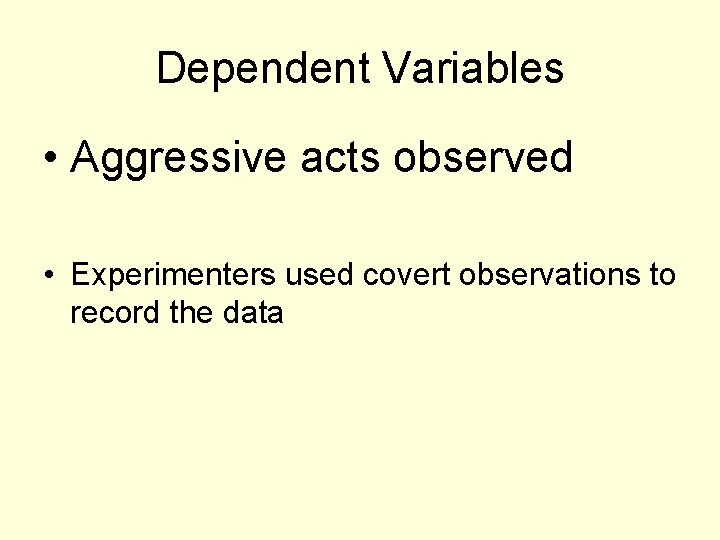 Dependent Variables

• Aggressive acts observed

• Experimenters used covert observations to record the data